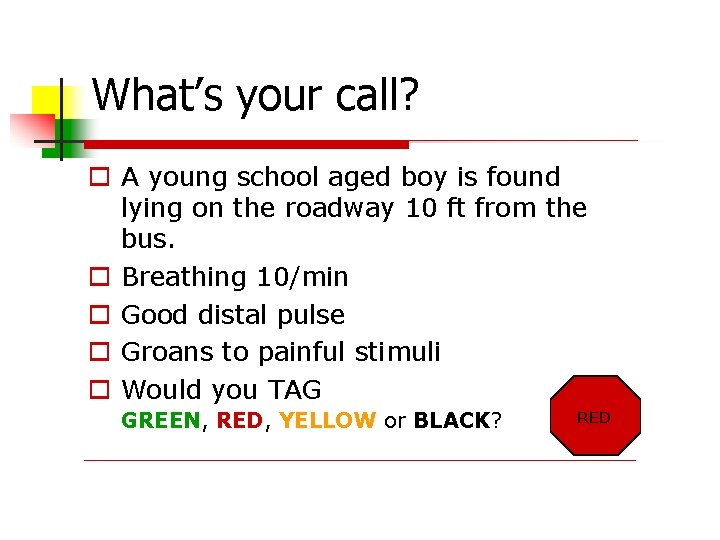 What's your call?

A young school aged boy is found lying on the roadway 10 ft from the bus.

Breathing 10/min

Good distal pulse

Groans to painful stimuli

Would you TAG GREEN, RED, YELLOW or BLACK?

RED